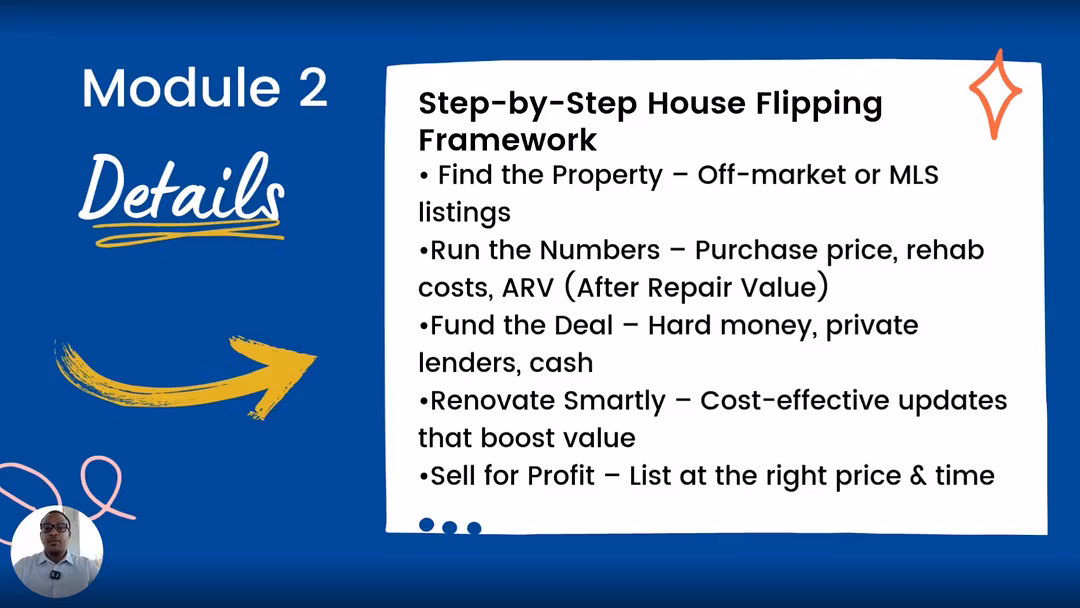 Module 2

Details

Step-by-Step House Flipping Framework

• Find the Property – Off-market or MLS listings
•Run the Numbers – Purchase price, rehab costs, ARV (After Repair Value)
•Fund the Deal – Hard money, private lenders, cash
•Renovate Smartly – Cost-effective updates that boost value
•Sell for Profit – List at the right price & time